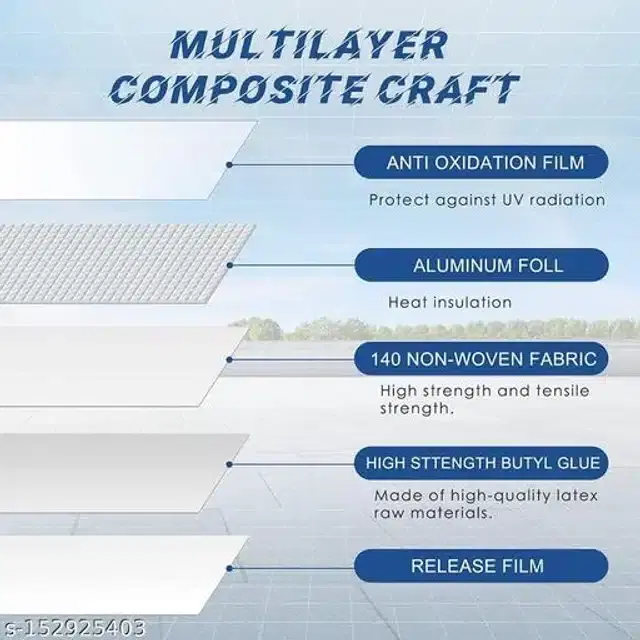 MULTILAYER COMPOSITE CRAFT

ANTI OXIDATION FILM

Protect against UV radiation

ALUMINUM FOLL

Heat insulation

140 NON-WOVEN FABRIC

High strength and tensile strength.

HIGH STTENGTH BUTYL GLUE

Made of high-quality latex raw materials.

RELEASE FILM

s-152925403